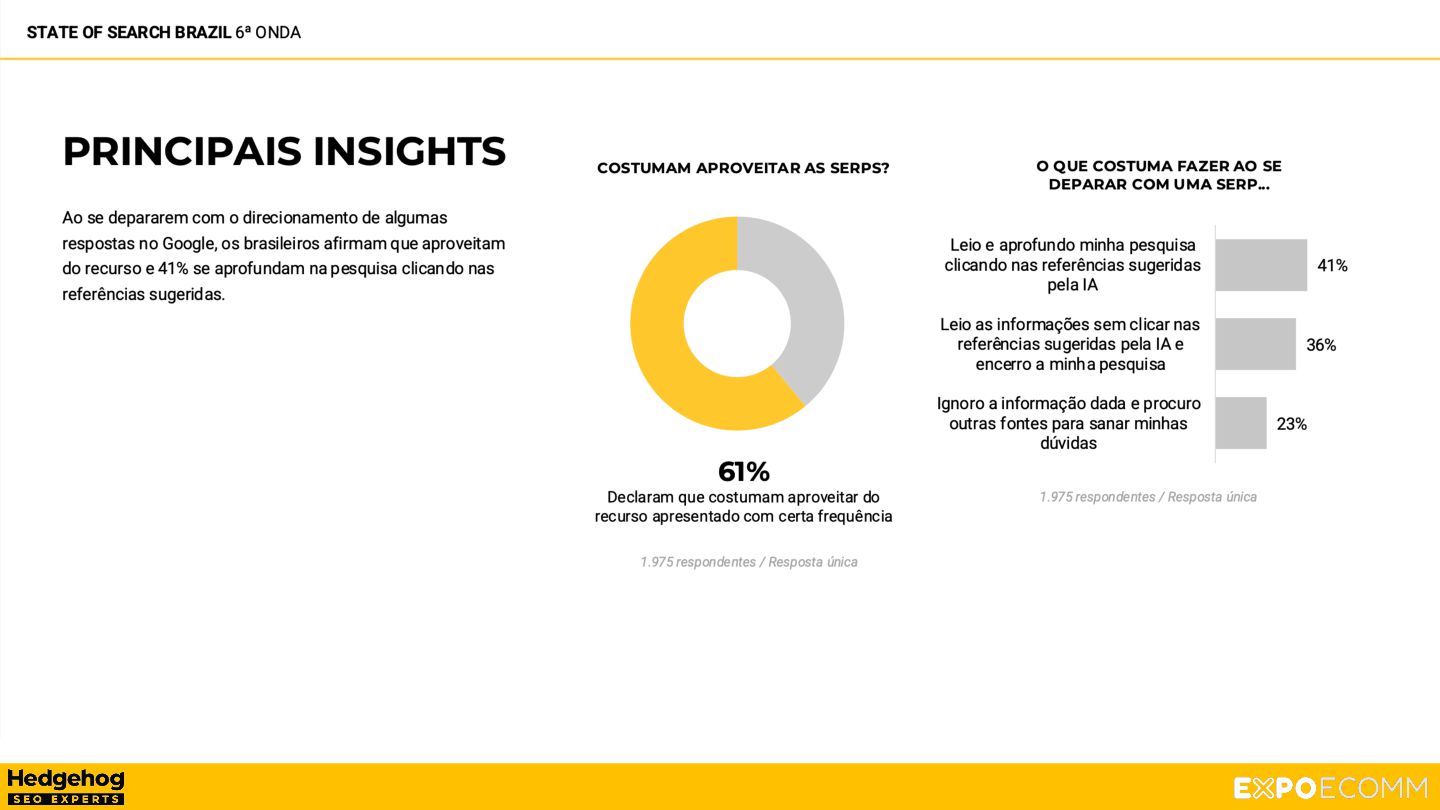 STATE OF SEARCH BRAZIL 6ª ONDA

PRINCIPAIS INSIGHTS

Ao se depararem com o direcionamento de algumas respostas no Google, os brasileiros afirmam que aproveitam do recurso e 41% se aprofundam na pesquisa clicando nas referências sugeridas.

COSTUMAM APROVEITAR AS SERPS?

61%
Declaram que costumam aproveitar do recurso apresentado com certa frequência

1.975 respondentes / Resposta única

O QUE COSTUMA FAZER AO SE DEPARAR COM UMA SERP...

Leio e aprofundo minha pesquisa clicando nas referências sugeridas pela IA 41%

Leio as informações sem clicar nas referências sugeridas pela IA e encerro a minha pesquisa 36%

Ignoro a informação dada e procuro outras fontes para sanar minhas dúvidas 23%

1.975 respondentes / Resposta única

Hedgehog
SEO EXPERTS

EXPOECOMM